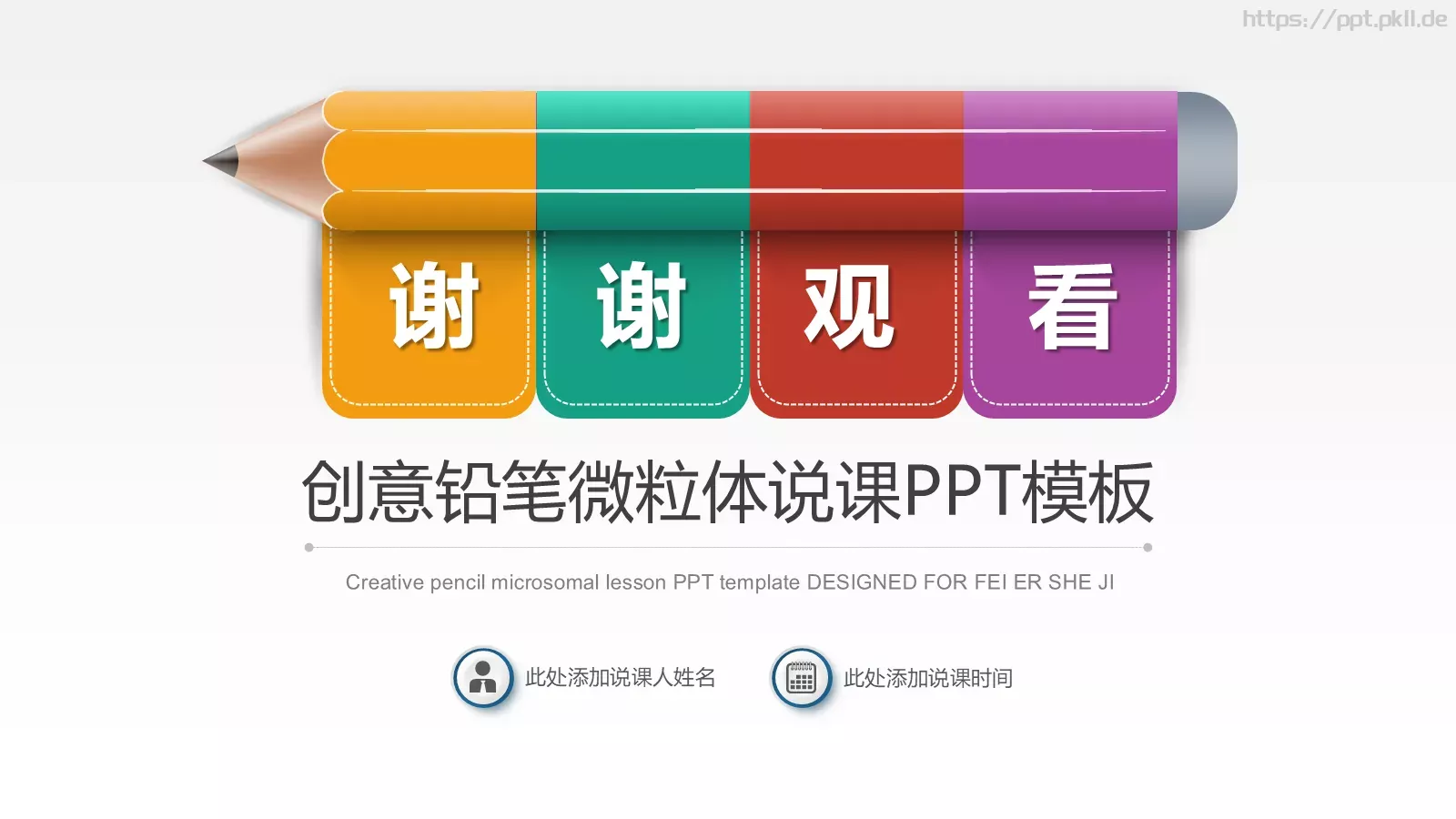 https://ppt.pkll.de

谢 谢 观 看

创意铅笔微粒体说课PPT模板

Creative pencil microsomal lesson PPT template DESIGNED FOR FEI ER SHE JI

此处添加说课人姓名

此处添加说课时间